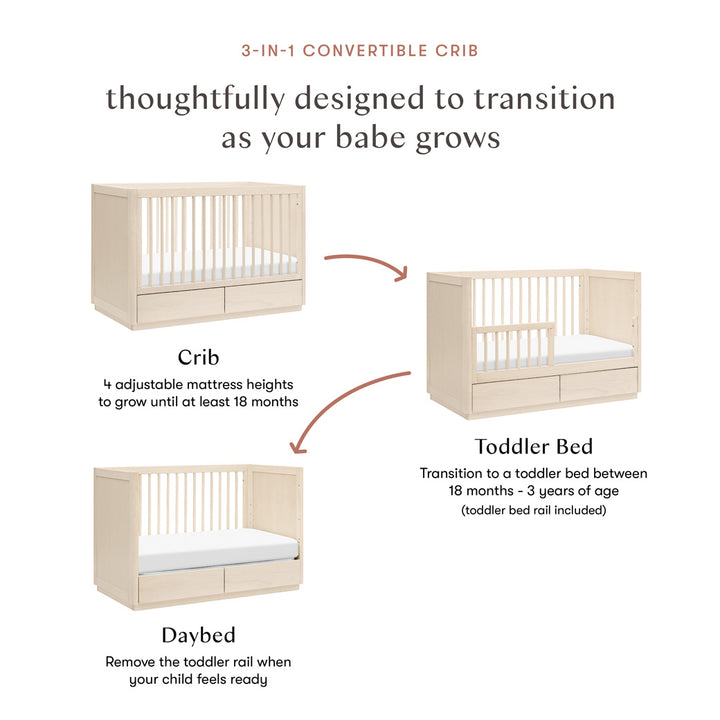 3-IN-1 CONVERTIBLE CRIB

thoughtfully designed to transition as your babe grows

Crib

4 adjustable mattress heights to grow until at least 18 months

Toddler Bed

Transition to a toddler bed between 18 months - 3 years of age

(toddler bed rail included)

Daybed

Remove the toddler rail when your child feels ready